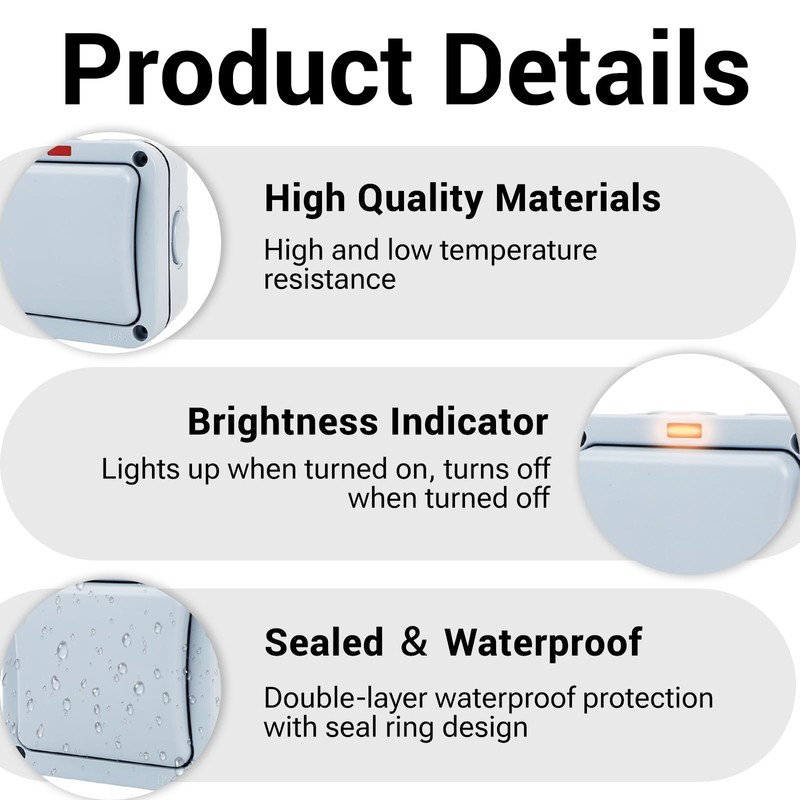 Product Details

High Quality Materials

High and low temperature resistance

Brightness Indicator

Lights up when turned on, turns off when turned off

Sealed & Waterproof

Double-layer waterproof protection with seal ring design